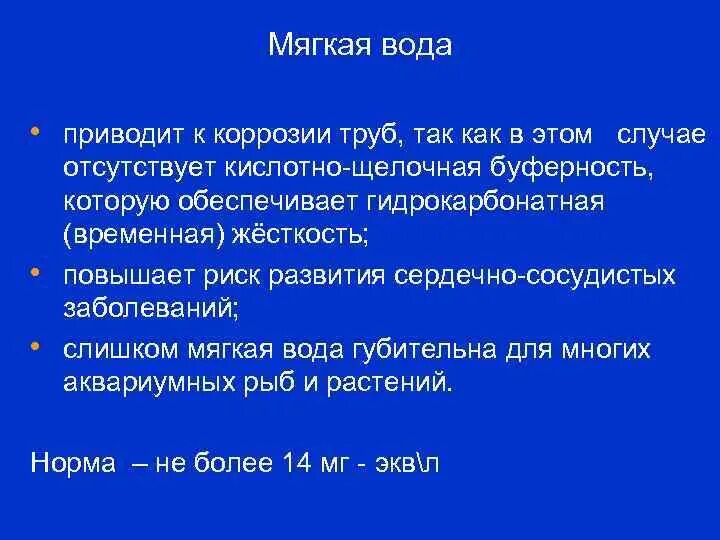 Мягкая вода

• приводит к коррозии труб, так как в этом случае отсутствует кислотно-щелочная буферность, которую обеспечивает гидрокарбонатная (временная) жёсткость;
• повышает риск развития сердечно-сосудистых заболеваний;
• слишком мягкая вода губительна для многих аквариумных рыб и растений.

Норма – не более 14 мг - экв\л